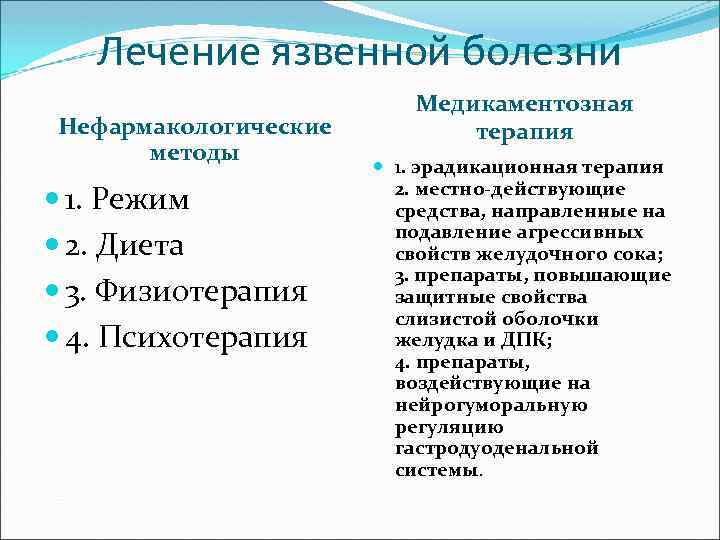 Лечение язвенной болезни

Нефармакологические методы

1. Режим

2. Диета

3. Физиотерапия

4. Психотерапия

Медикаментозная терапия

1. эрадикационная терапия
2. местно-действующие средства, направленные на подавление агрессивных свойств желудочного сока;
3. препараты, повышающие защитные свойства слизистой оболочки желудка и ДПК;
4. препараты, воздействующие на нейрогуморальную регуляцию гастродуоденальной системы.